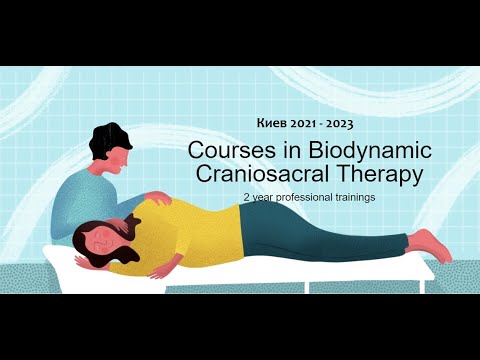 Киев 2021 - 2023

Courses in Biodynamic Craniosacral Therapy

2 year professional trainings